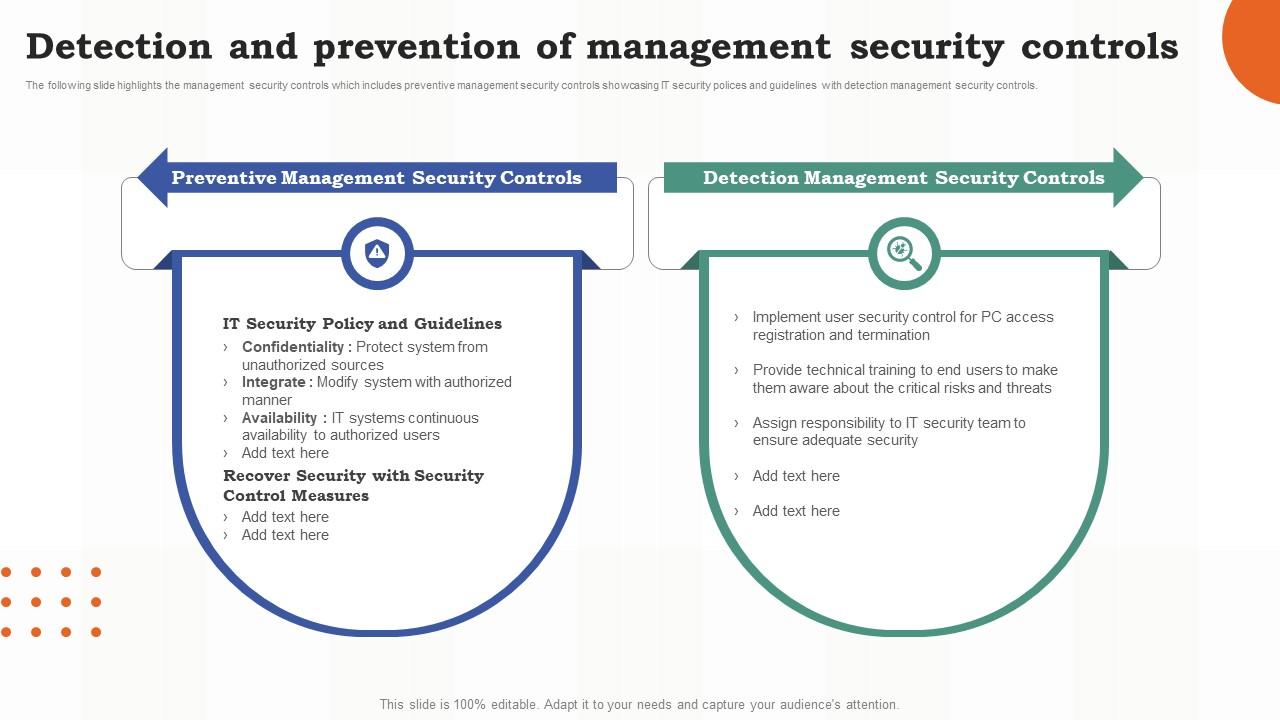 Detection and prevention of management security controls

The following slide highlights the management security controls which includes preventive management security controls showcasing IT security polices and guidelines with detection management security controls.

Preventive Management Security Controls

IT Security Policy and Guidelines
› Confidentiality : Protect system from unauthorized sources
› Integrate : Modify system with authorized manner
› Availability : IT systems continuous availability to authorized users
› Add text here

Recover Security with Security Control Measures
› Add text here
› Add text here

Detection Management Security Controls

› Implement user security control for PC access registration and termination
› Provide technical training to end users to make them aware about the critical risks and threats
› Assign responsibility to IT security team to ensure adequate security
› Add text here
› Add text here

This slide is 100% editable. Adapt it to your needs and capture your audience's attention.